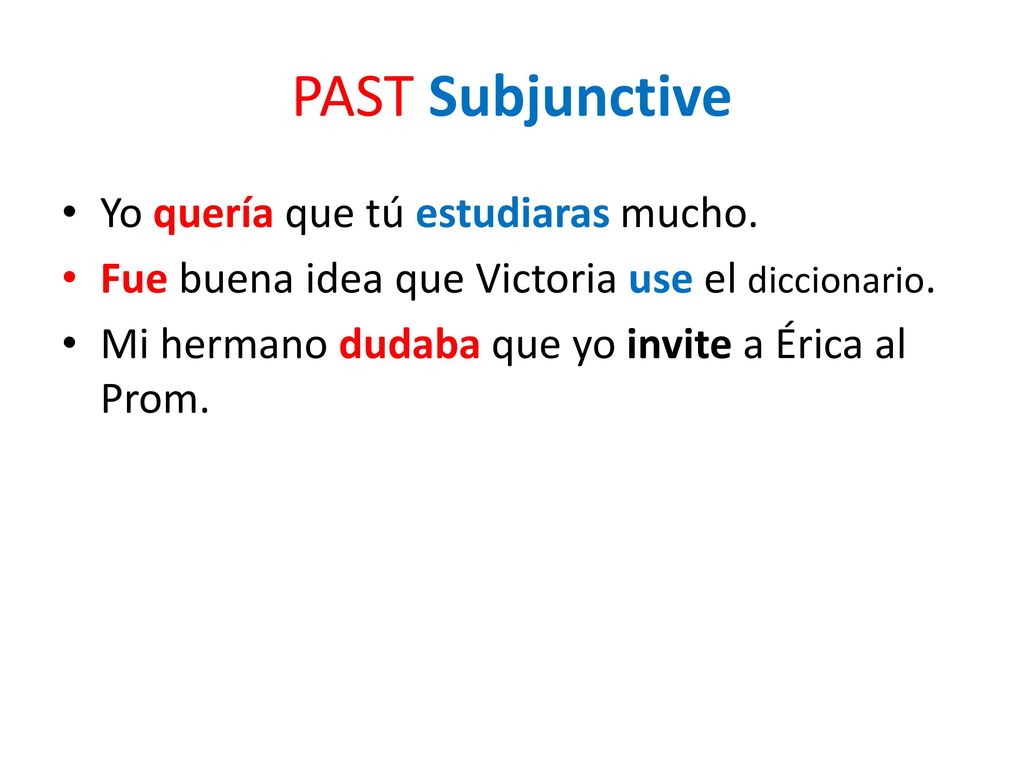 PAST Subjunctive

• Yo quería que tú estudiaras mucho.
• Fue buena idea que Victoria use el diccionario.
• Mi hermano dudaba que yo invite a Érica al Prom.